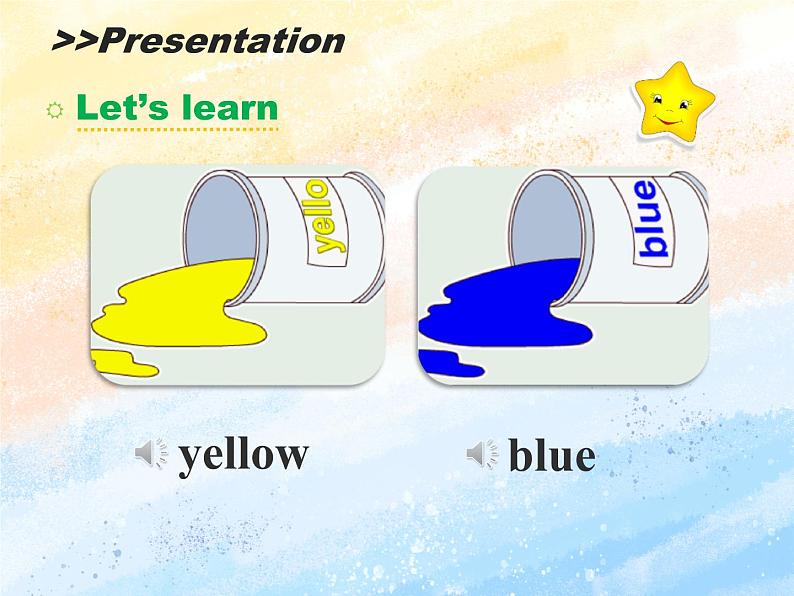 >>Presentation

Let's learn

yello

blue

yellow

blue